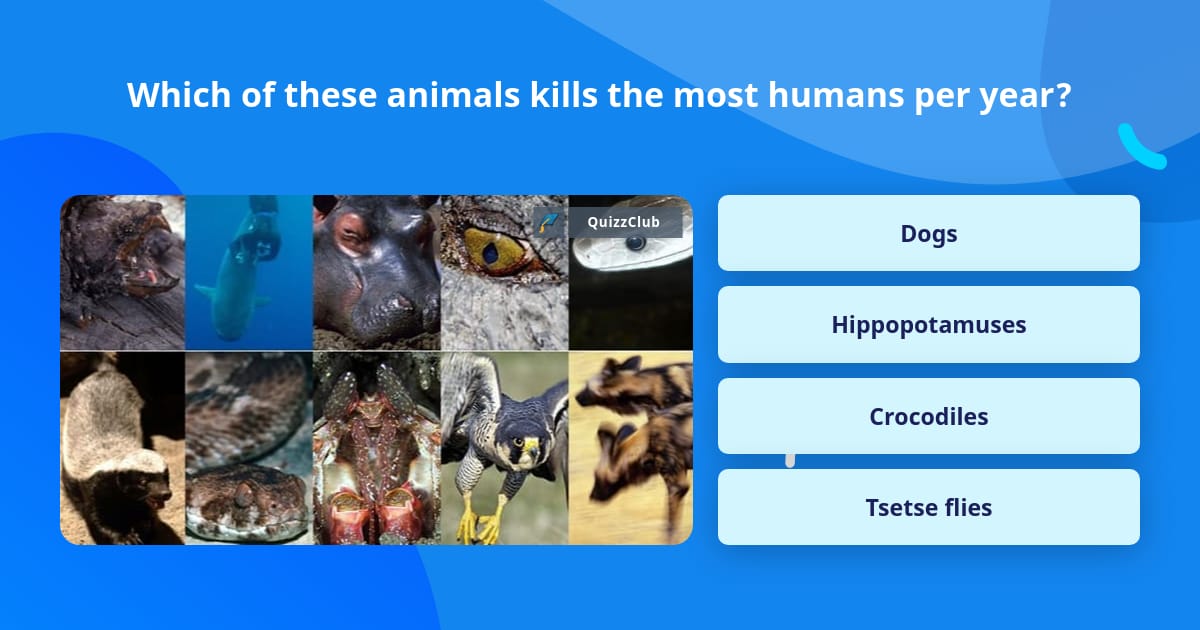 Which of these animals kills the most humans per year?

QuizzClub

Dogs

Hippopotamuses

Crocodiles

Tsetse flies